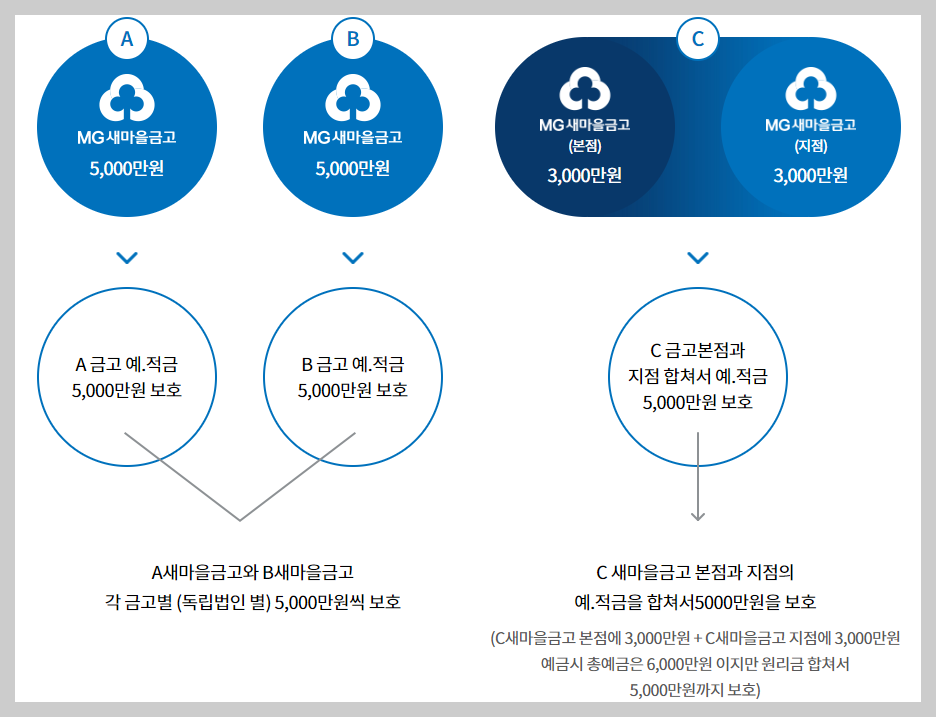 A

MG 새마을금고
5,000만원

B

MG 새마을금고
5,000만원

C

MG 새마을금고
(본점)
3,000만원

MG 새마을금고
(지점)
3,000만원

A 금고 예.적금
5,000만원 보호

B 금고 예.적금
5,000만원 보호

C 금고본점과
지점 합쳐서 예.적금
5,000만원 보호

A새마을금고와 B새마을금고
각 금고별 (독립법인 별) 5,000만원씩 보호

C 새마을금고 본점과 지점의
예.적금을 합쳐서5000만원을 보호

(C새마을금고 본점에 3,000만원 + C새마을금고 지점에 3,000만원
예금시 총예금은 6,000만원 이지만 원리금 합쳐서
5,000만원까지 보호)